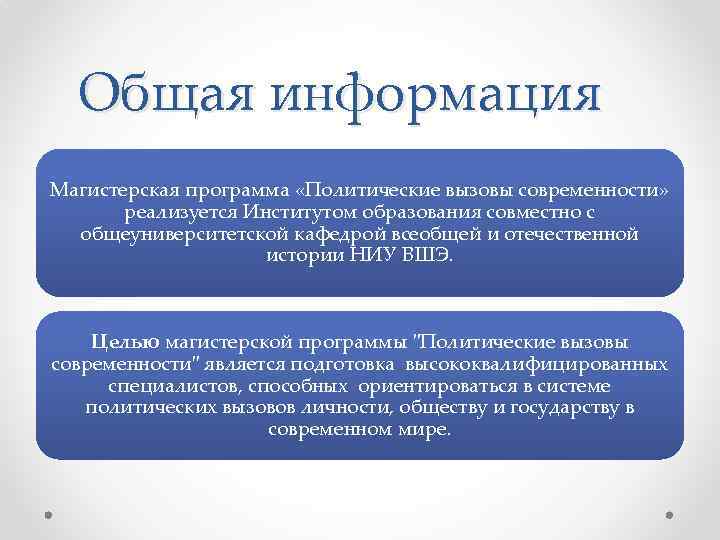 Общая информация

Магистерская программа «Политические вызовы современности» реализуется Институтом образования совместно с общеуниверситетской кафедрой всеобщей и отечественной истории НИУ ВШЭ.

Целью магистерской программы "Политические вызовы современности" является подготовка высококвалифицированных специалистов, способных ориентироваться в системе политических вызовов личности, обществу и государству в современном мире.